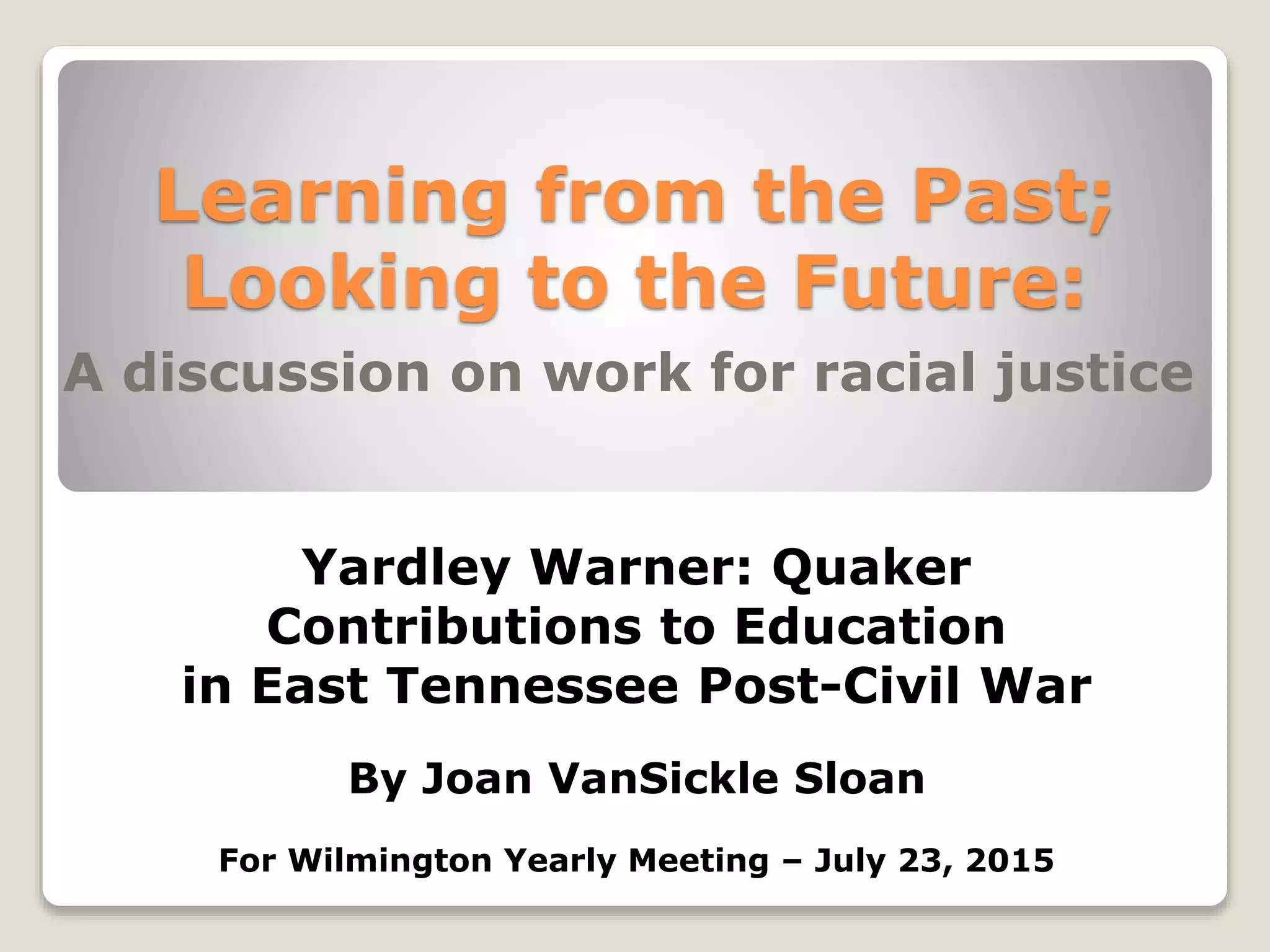 Learning from the Past;
Looking to the Future:

A discussion on work for racial justice

Yardley Warner: Quaker Contributions to Education in East Tennessee Post-Civil War

By Joan VanSickle Sloan

For Wilmington Yearly Meeting – July 23, 2015